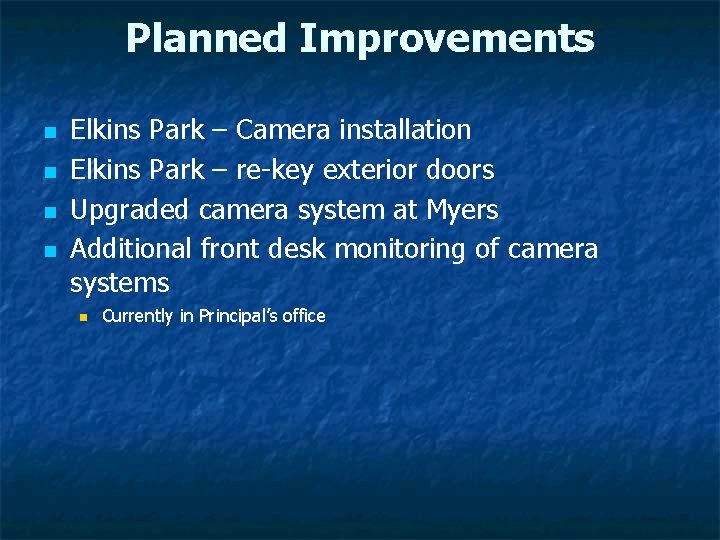 Planned Improvements

- Elkins Park – Camera installation
- Elkins Park – re-key exterior doors
- Upgraded camera system at Myers
- Additional front desk monitoring of camera systems
  - Currently in Principal's office